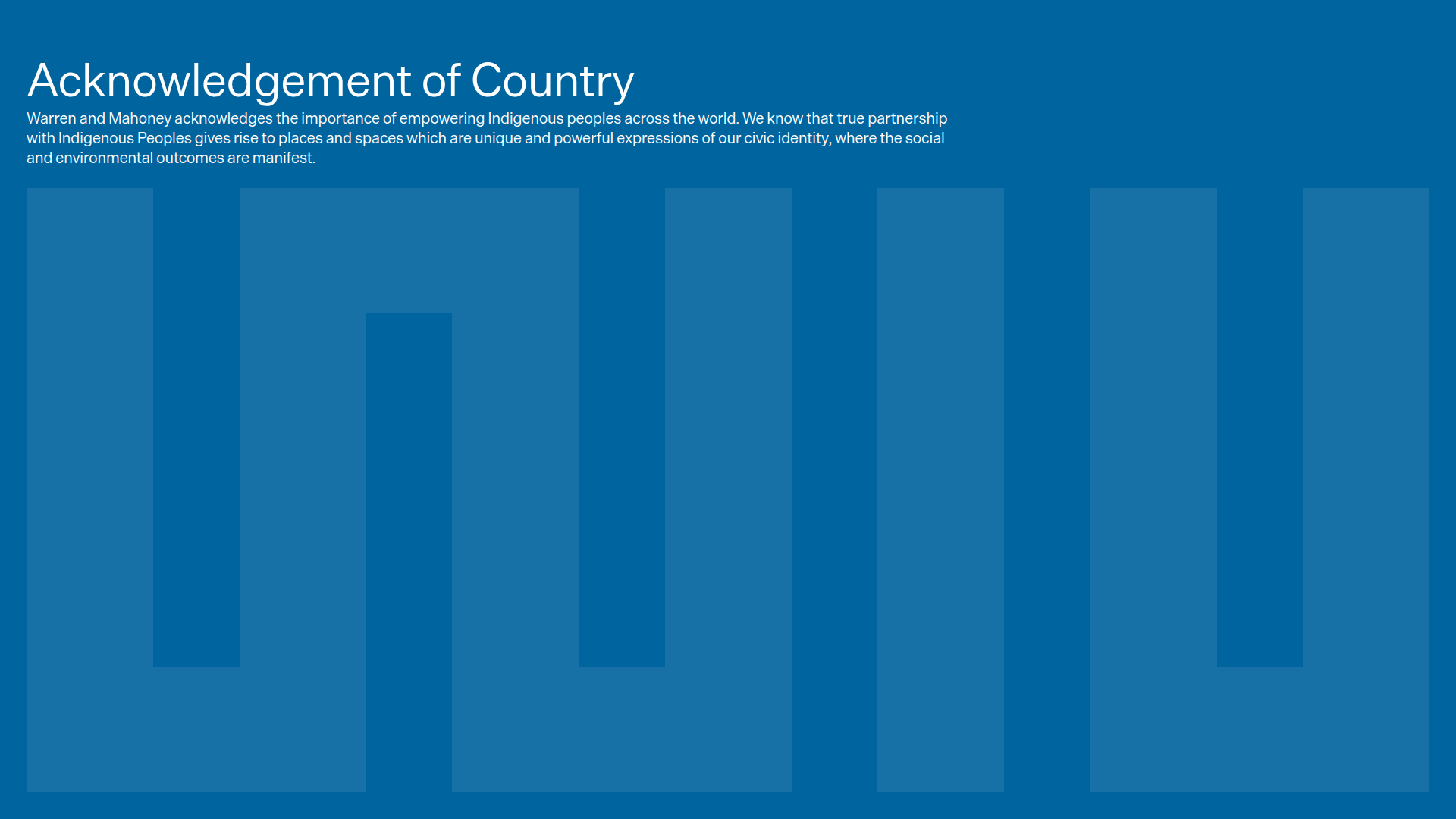 Acknowledgement of Country

Warren and Mahoney acknowledges the importance of empowering Indigenous peoples across the world. We know that true partnership with Indigenous Peoples gives rise to places and spaces which are unique and powerful expressions of our civic identity, where the social and environmental outcomes are manifest.